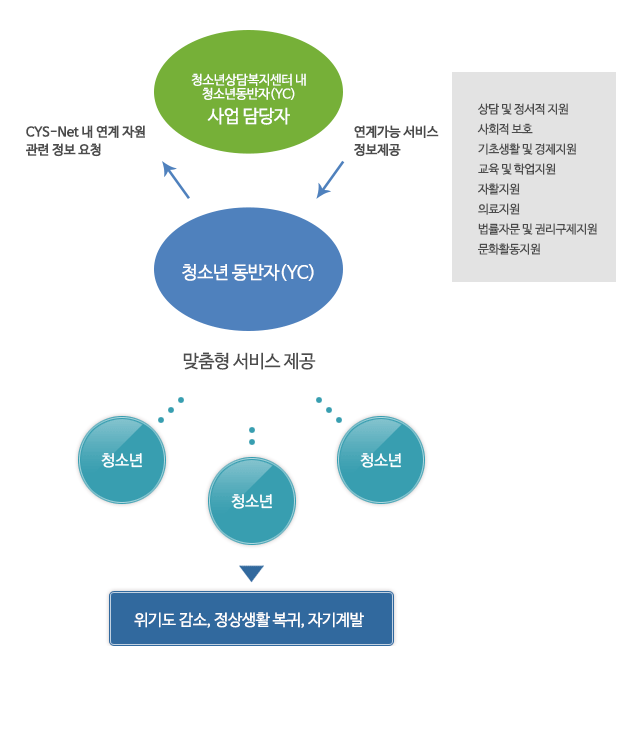 청소년상담복지센터 내
청소년동반자(YC)
사업 담당자

CYS-Net 내 연계 자원
관련 정보 요청

연계가능 서비스
정보제공

상담 및 정서적 지원
사회적 보호
기초생활 및 경제지원
교육 및 학업지원
자활지원
의료지원
법률자문 및 권리구제지원
문화활동지원

청소년 동반자(YC)

맞춤형 서비스 제공

청소년

청소년

청소년

위기도 감소, 정상생활 복귀, 자기계발